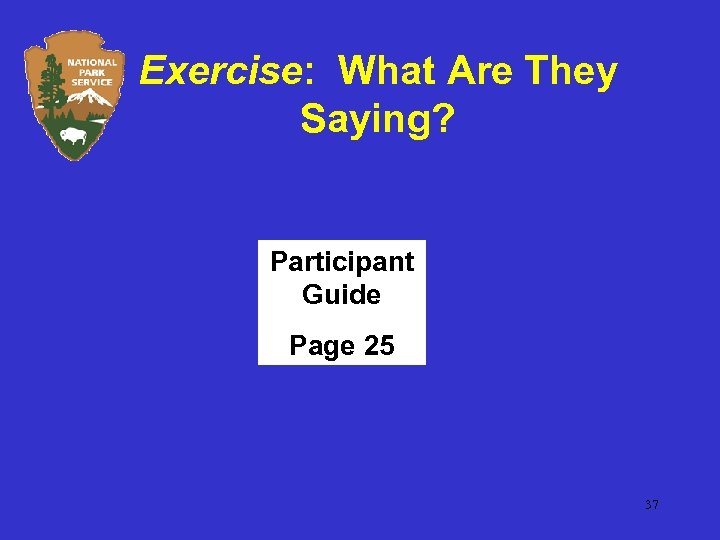 NATIONAL PARK SERVICE

Exercise: What Are They Saying?

Participant Guide

Page 25

37